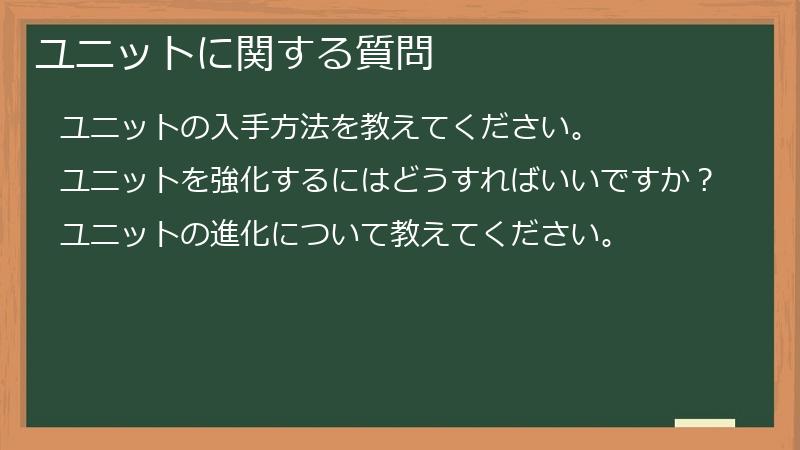 ユニットに関する質問

ユニットの入手方法を教えてください。

ユニットを強化するにはどうすればいいですか？

ユニットの進化について教えてください。